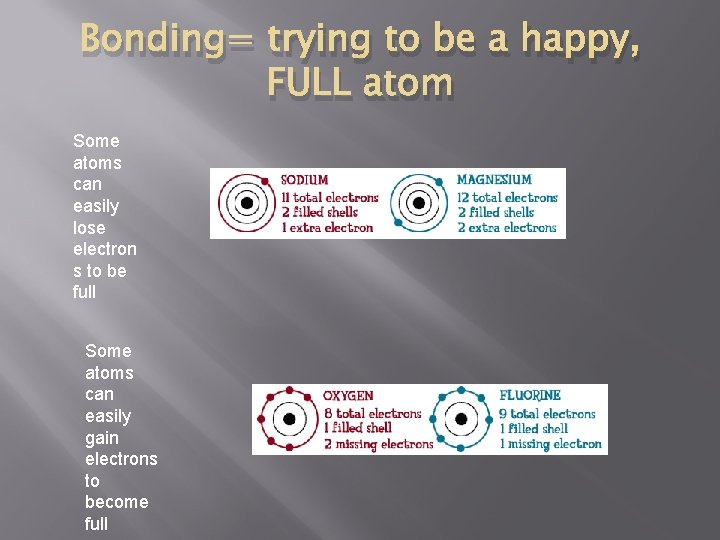 Bonding= trying to be a happy, FULL atom

Some atoms can easily lose electrons to be full

SODIUM
11 total electrons
2 filled shells
1 extra electron

MAGNESIUM
12 total electrons
2 filled shells
2 extra electrons

Some atoms can easily gain electrons to become full

OXYGEN
8 total electrons
1 filled shell
2 missing electrons

FLUORINE
9 total electrons
1 filled shell
1 missing electron